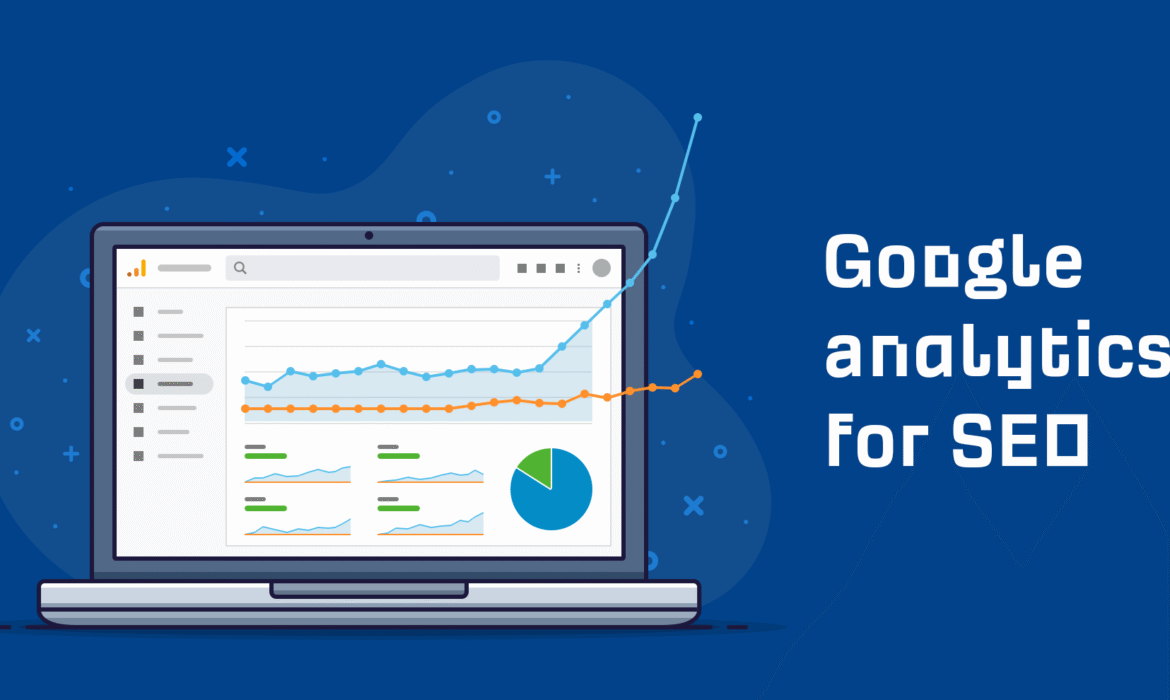 Google analytics for SEO